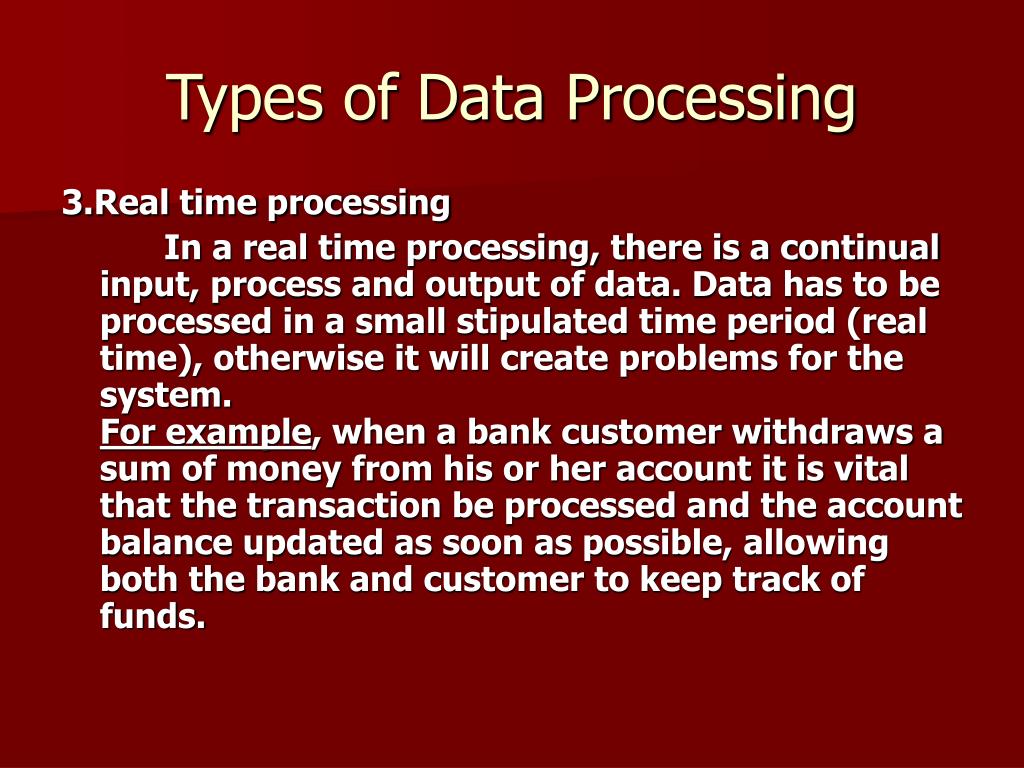 Types of Data Processing

3.Real time processing

In a real time processing, there is a continual input, process and output of data. Data has to be processed in a small stipulated time period (real time), otherwise it will create problems for the system.

For example, when a bank customer withdraws a sum of money from his or her account it is vital that the transaction be processed and the account balance updated as soon as possible, allowing both the bank and customer to keep track of funds.